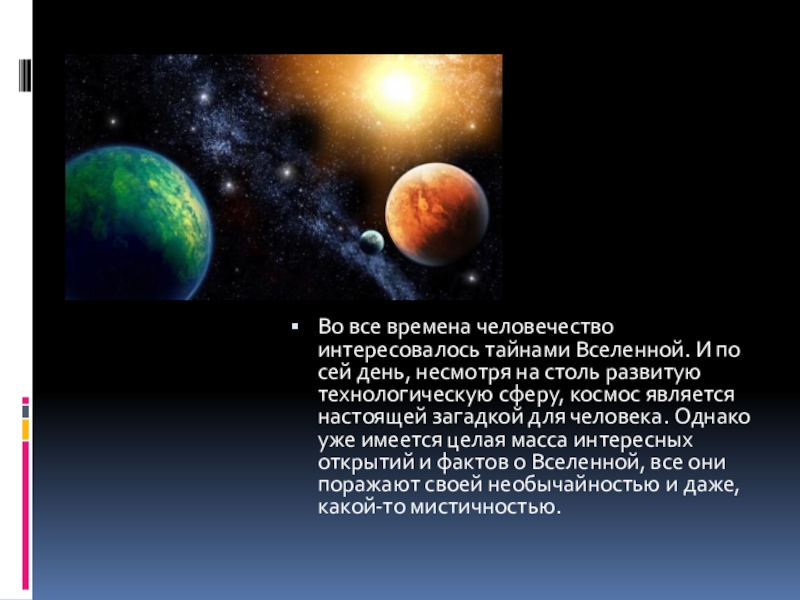 Во все времена человечество интересовалось тайнами Вселенной. И по сей день, несмотря на столь развитую технологическую сферу, космос является настоящей загадкой для человека. Однако уже имеется целая масса интересных открытий и фактов о Вселенной, все они поражают своей необычайностью и даже, какой-то мистичностью.